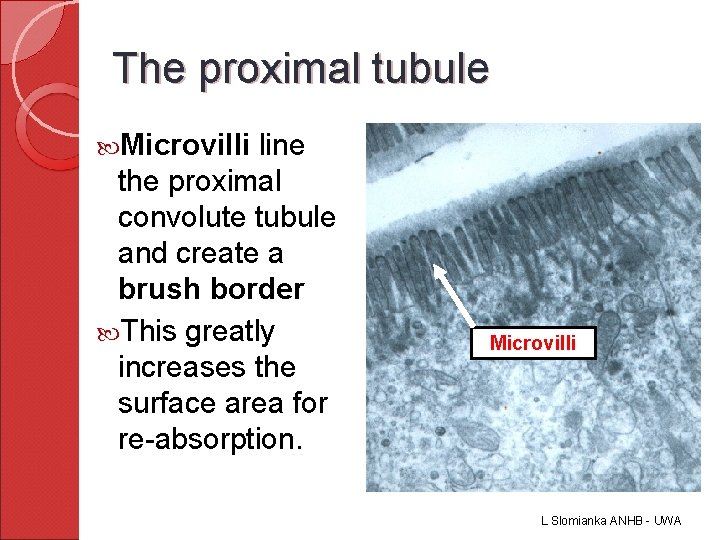 The proximal tubule

Microvilli line the proximal convolute tubule and create a brush border

This greatly increases the surface area for re-absorption.

Microvilli

L Slomianka ANHB - UWA